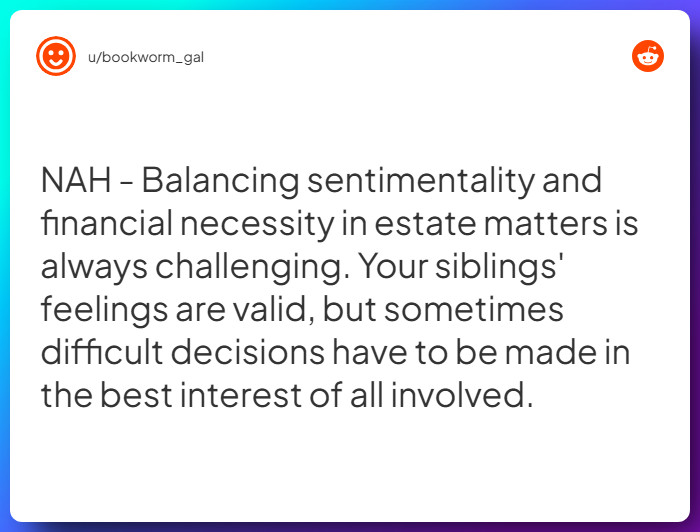 u/bookworm_gal

NAH - Balancing sentimentality and financial necessity in estate matters is always challenging. Your siblings' feelings are valid, but sometimes difficult decisions have to be made in the best interest of all involved.